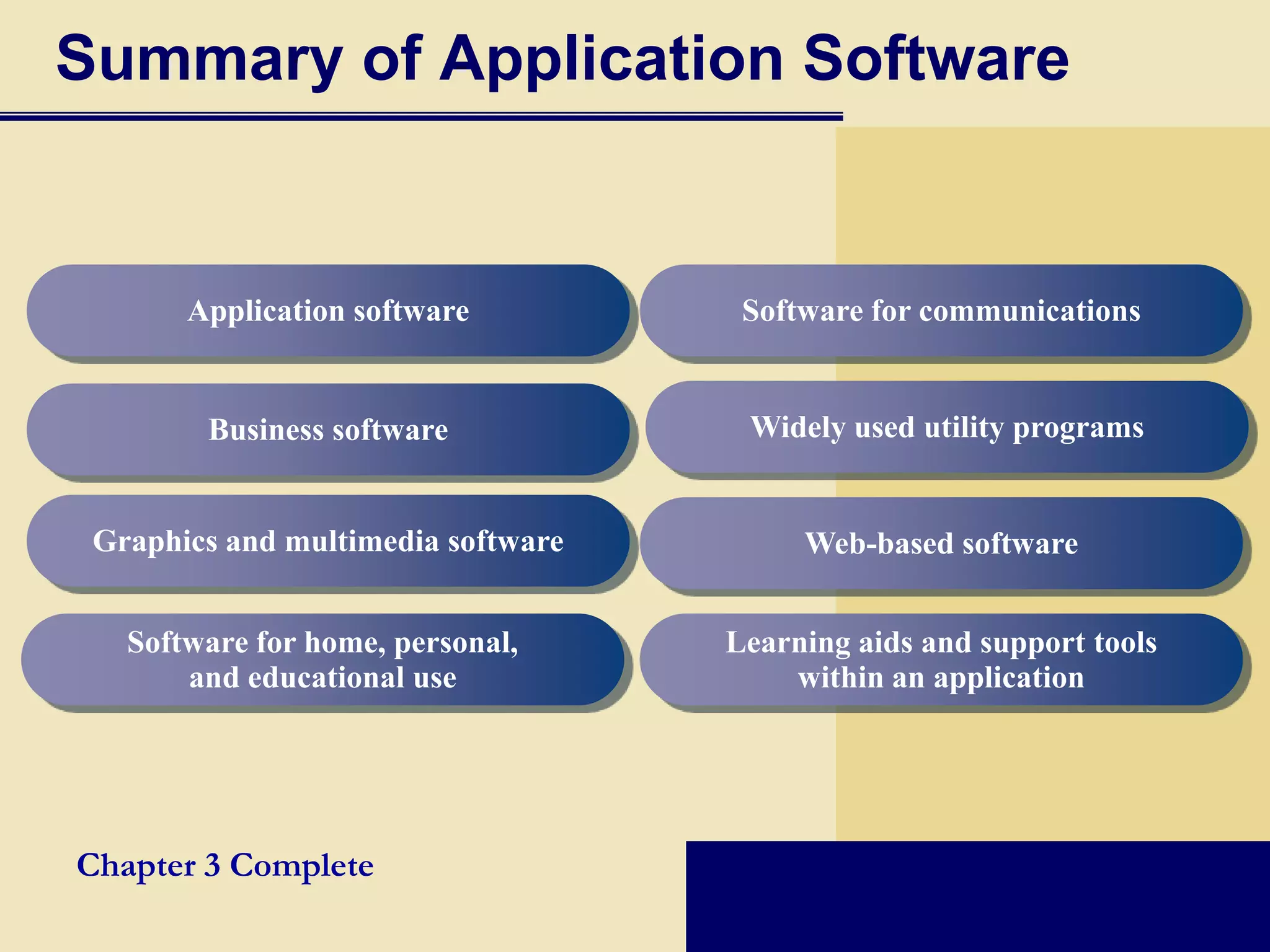 Summary of Application Software

Application software

Business software

Graphics and multimedia software

Software for home, personal, and educational use

Software for communications

Widely used utility programs

Web-based software

Learning aids and support tools within an application

Chapter 3 Complete